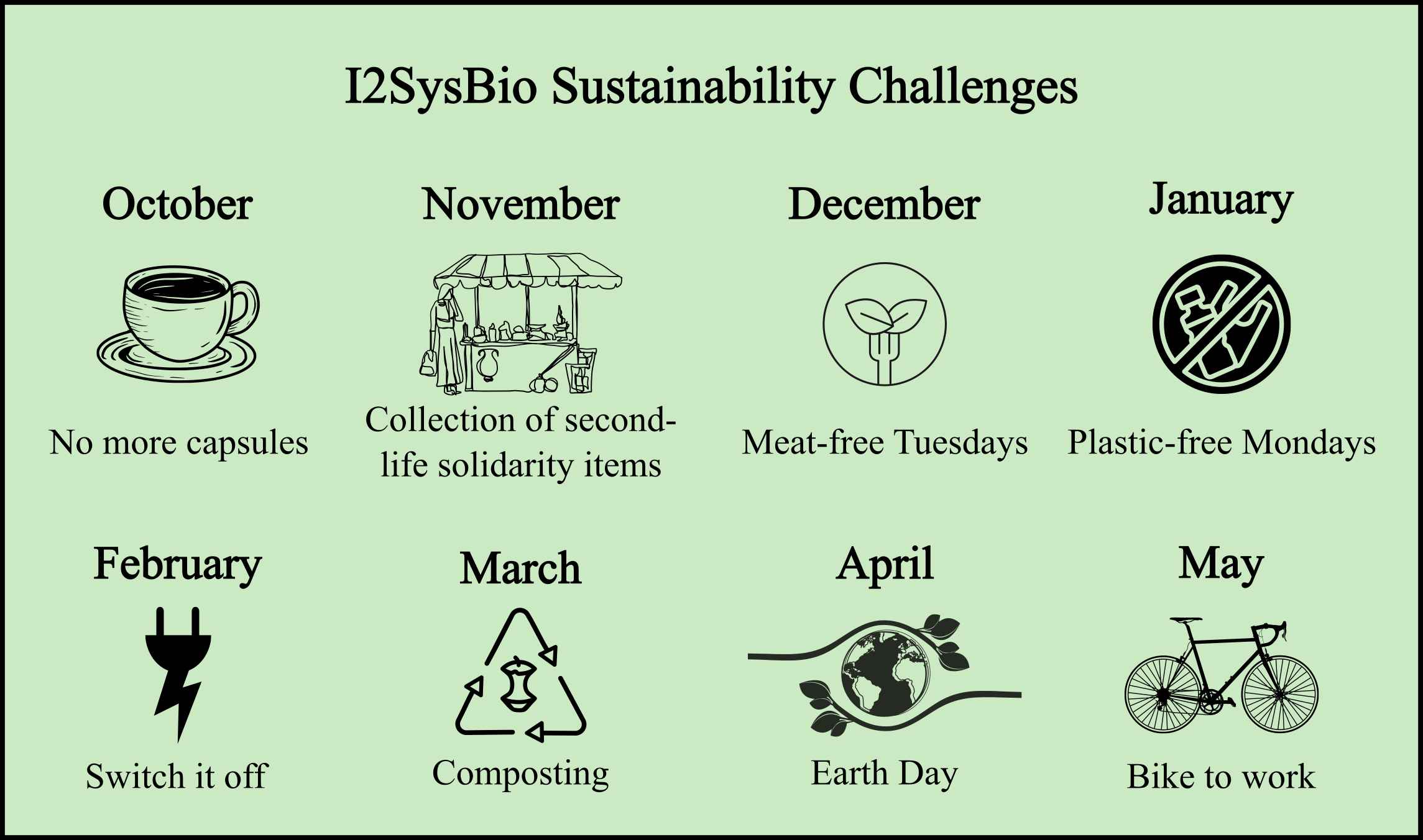 I2SysBio Sustainability Challenges

October

No more capsules

November

Collection of second-life solidarity items

December

Meat-free Tuesdays

January

Plastic-free Mondays

February

Switch it off

March

Composting

April

Earth Day

May

Bike to work